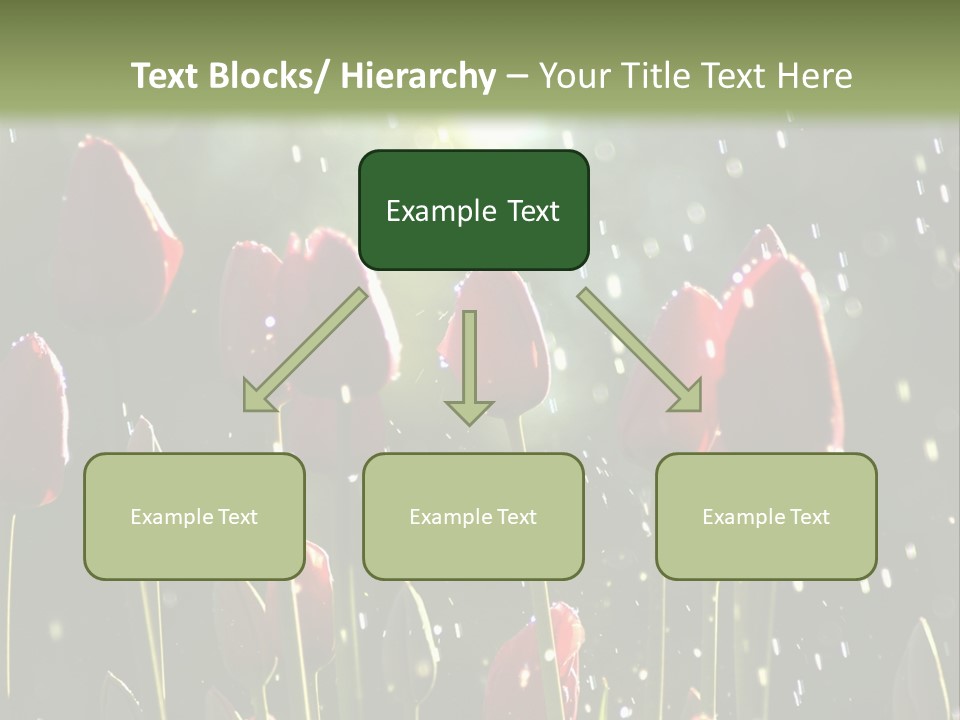 Text Blocks/ Hierarchy – Your Title Text Here

Example Text

Example Text

Example Text

Example Text